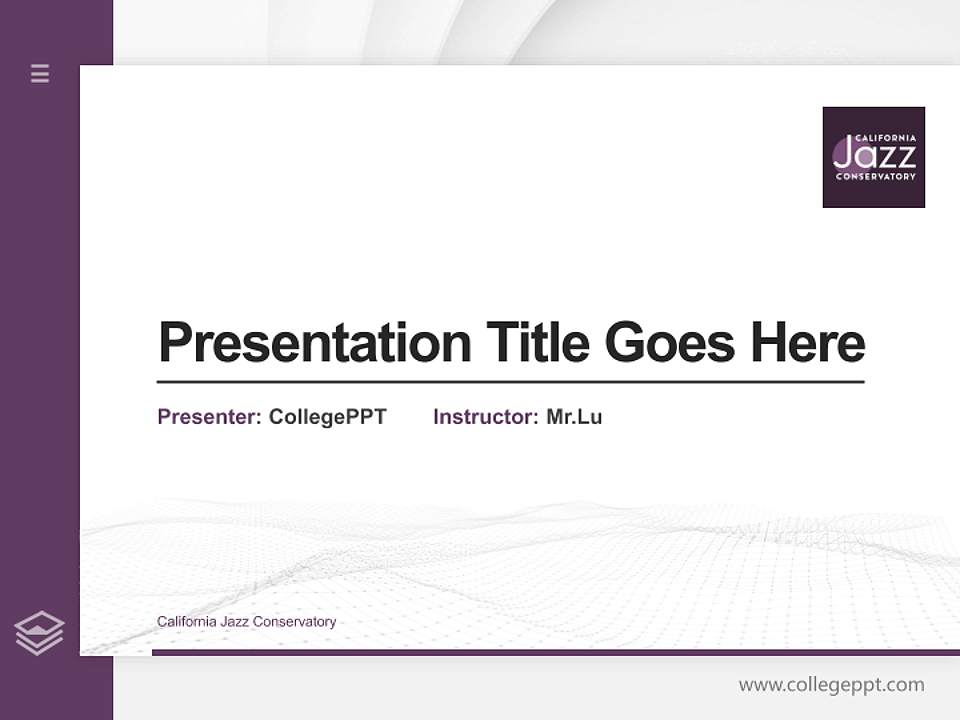 CALIFORNIA
Jazz
CONSERVATORY

Presentation Title Goes Here

Presenter: CollegePPT Instructor: Mr.Lu

California Jazz Conservatory

www.collegeppt.com